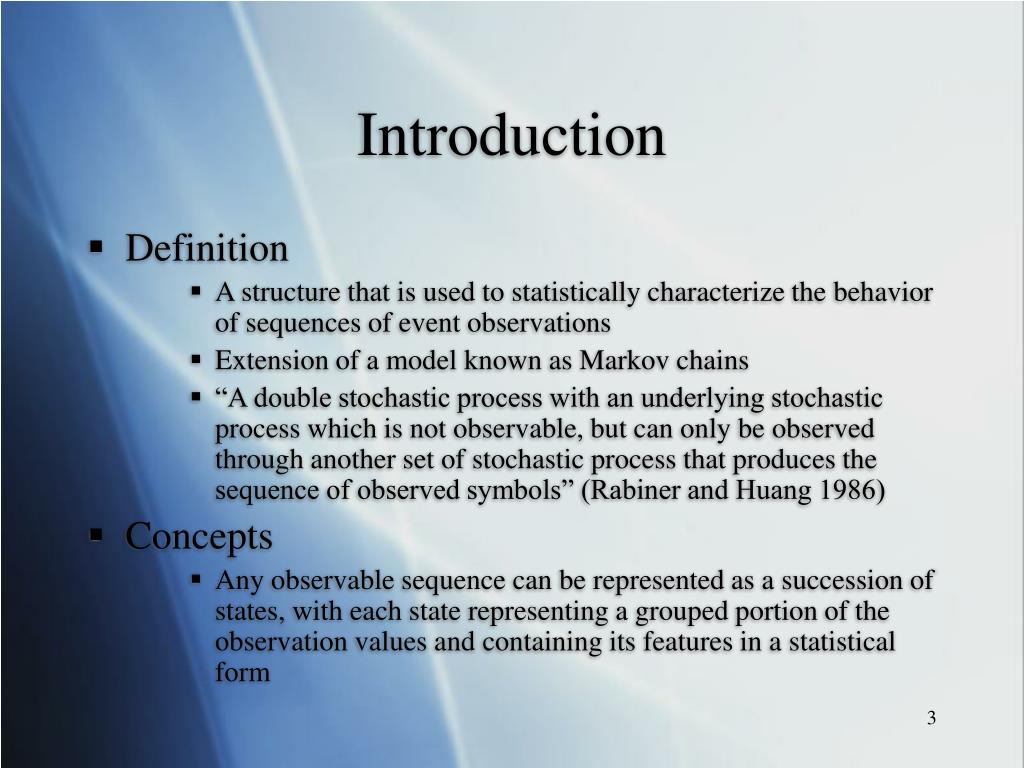 Introduction

▪ Definition

▪ A structure that is used to statistically characterize the behavior of sequences of event observations

▪ Extension of a model known as Markov chains

▪ “A double stochastic process with an underlying stochastic process which is not observable, but can only be observed through another set of stochastic process that produces the sequence of observed symbols” (Rabiner and Huang 1986)

▪ Concepts

▪ Any observable sequence can be represented as a succession of states, with each state representing a grouped portion of the observation values and containing its features in a statistical form

3